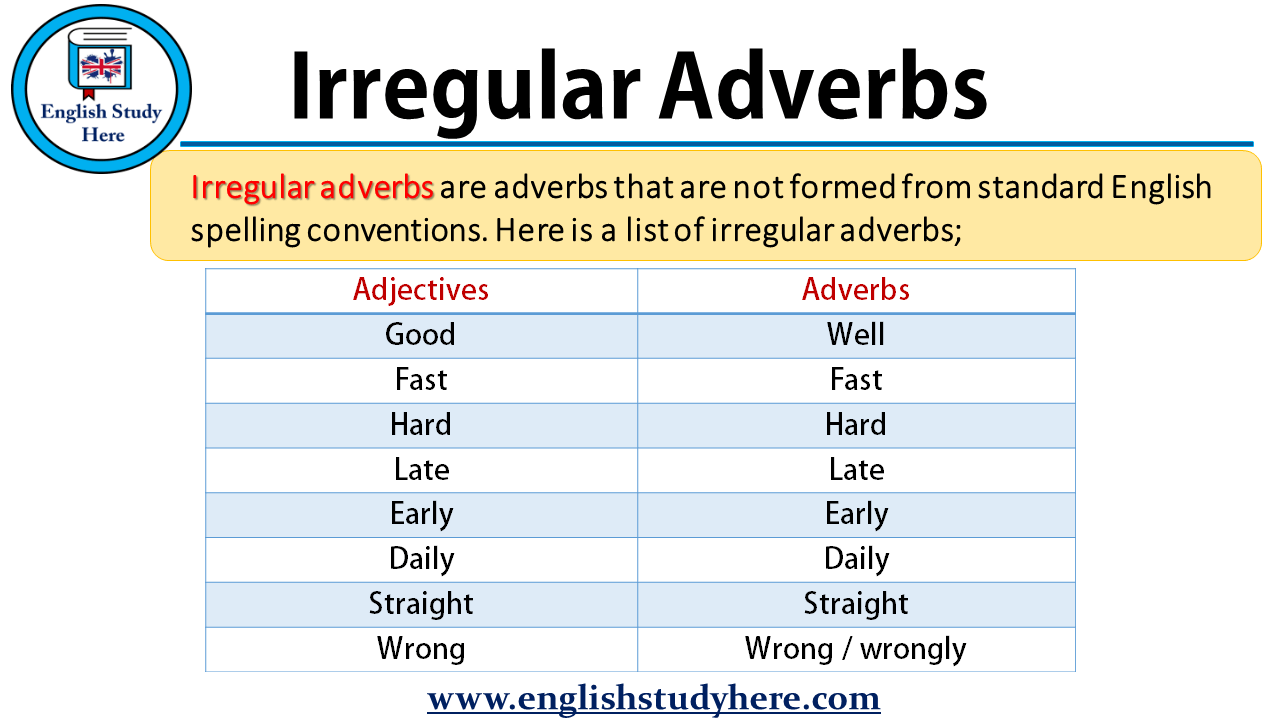 English Study Here

Irregular Adverbs

Irregular adverbs are adverbs that are not formed from standard English spelling conventions. Here is a list of irregular adverbs;

| Adjectives | Adverbs |
|---|---|
| Good | Well |
| Fast | Fast |
| Hard | Hard |
| Late | Late |
| Early | Early |
| Daily | Daily |
| Straight | Straight |
| Wrong | Wrong / wrongly |

www.englishstudyhere.com